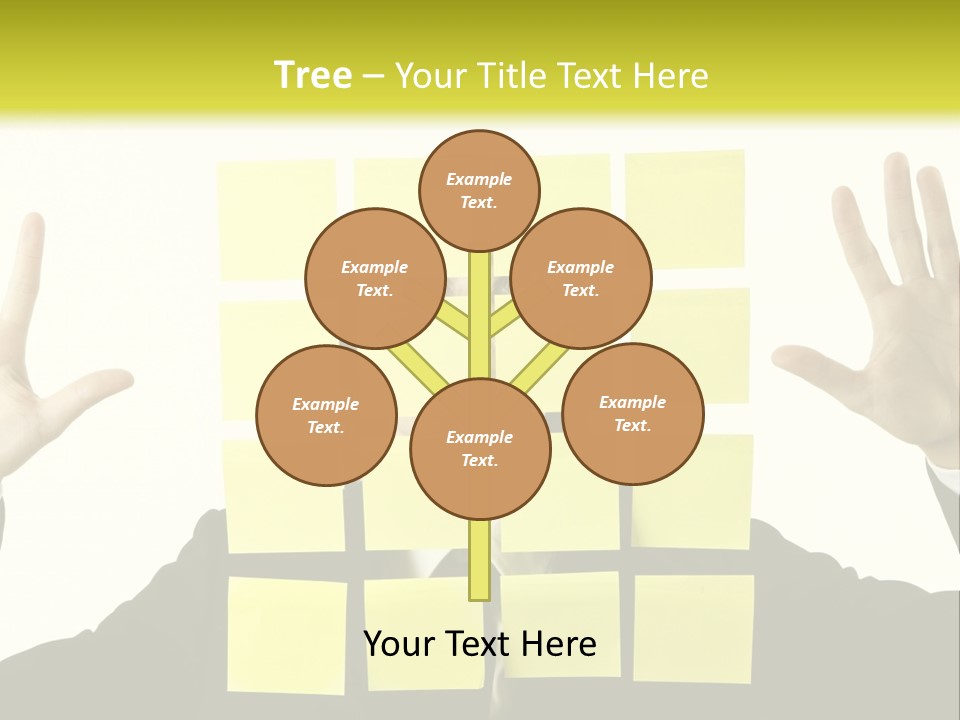 Tree – Your Title Text Here

Example Text.

Example Text.

Example Text.

Example Text.

Example Text.

Example Text.

Your Text Here